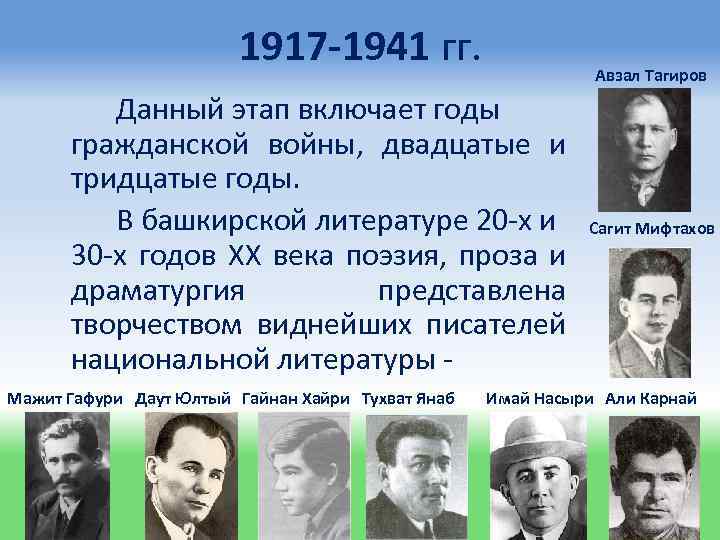 1917-1941 гг.

Данный этап включает годы гражданской войны, двадцатые и тридцатые годы.

В башкирской литературе 20-х и 30-х годов XX века поэзия, проза и драматургия представлена творчеством виднейших писателей национальной литературы -

Авзал Тагиров

Сагит Мифтахов

Мажит Гафури

Даут Юлтый

Гайнан Хайри

Тухват Янаб

Имай Насыри

Али Карнай